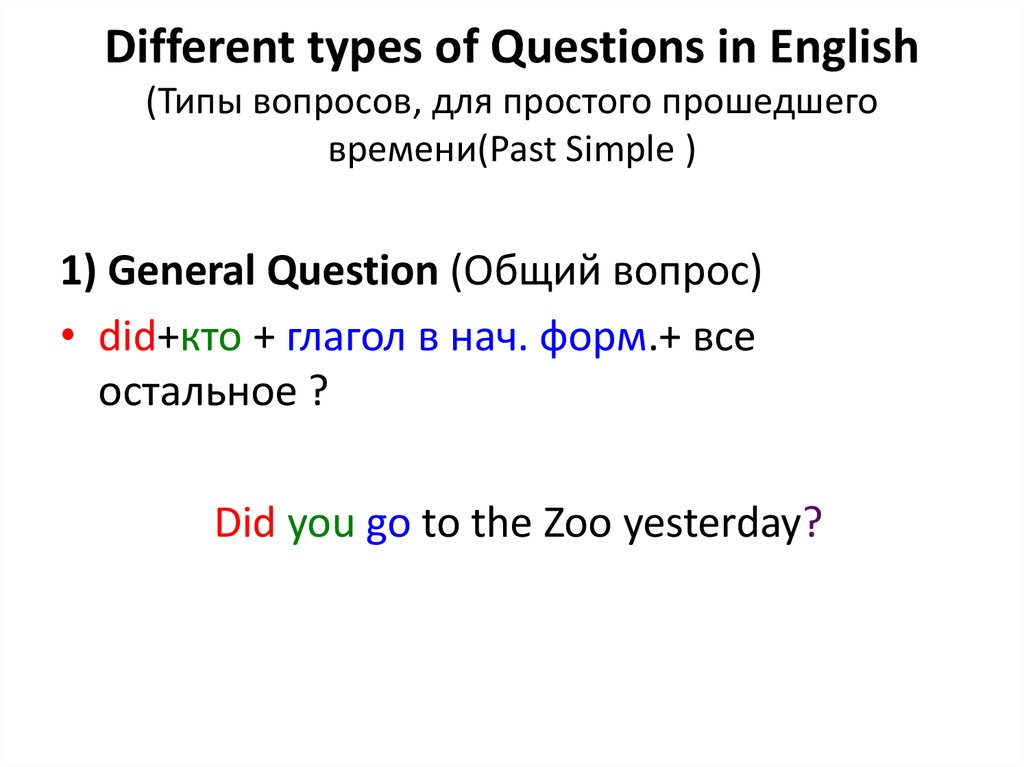 Different types of Questions in English
(Типы вопросов, для простого прошедшего времени(Past Simple )

1) General Question (Общий вопрос)

• did+кто + глагол в нач. форм.+ все остальное ?

Did you go to the Zoo yesterday?